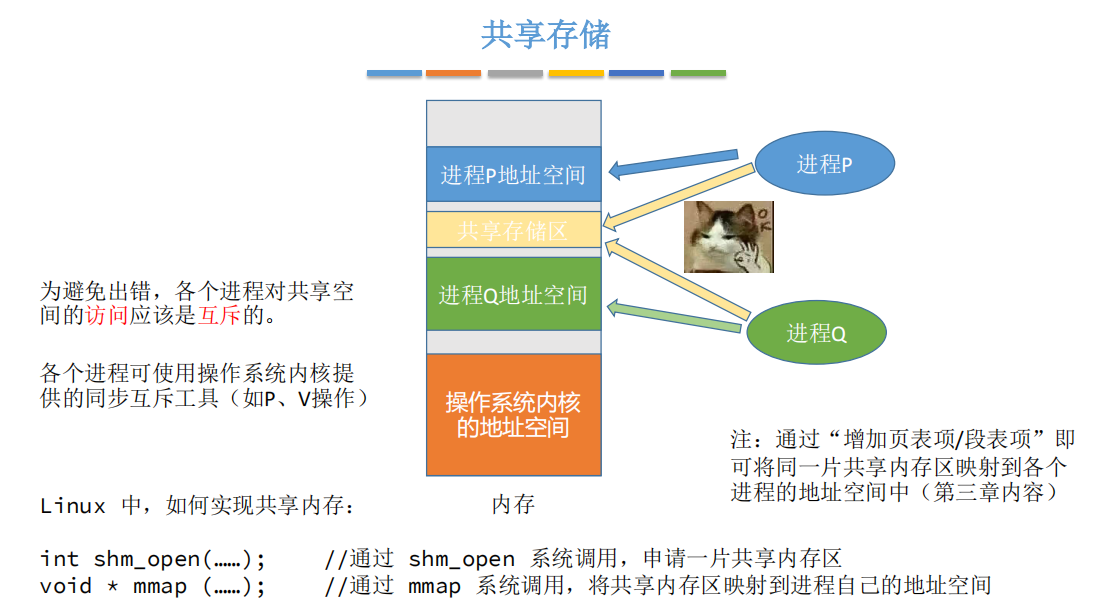 共享存储

进程P地址空间

共享存储区

进程Q地址空间

操作系统内核的地址空间

内存

进程P

OK

进程Q

为避免出错，各个进程对共享空间的访问应该是互斥的。

各个进程可使用操作系统内核提供的同步互斥工具（如P、V操作）

注：通过“增加页表项/段表项”即可将同一片共享内存区映射到各个进程的地址空间中（第三章内容）

Linux 中，如何实现共享内存：

int shm_open(……);     //通过 shm_open 系统调用，申请一片共享内存区
void * mmap (……);     //通过 mmap 系统调用，将共享内存区映射到进程自己的地址空间